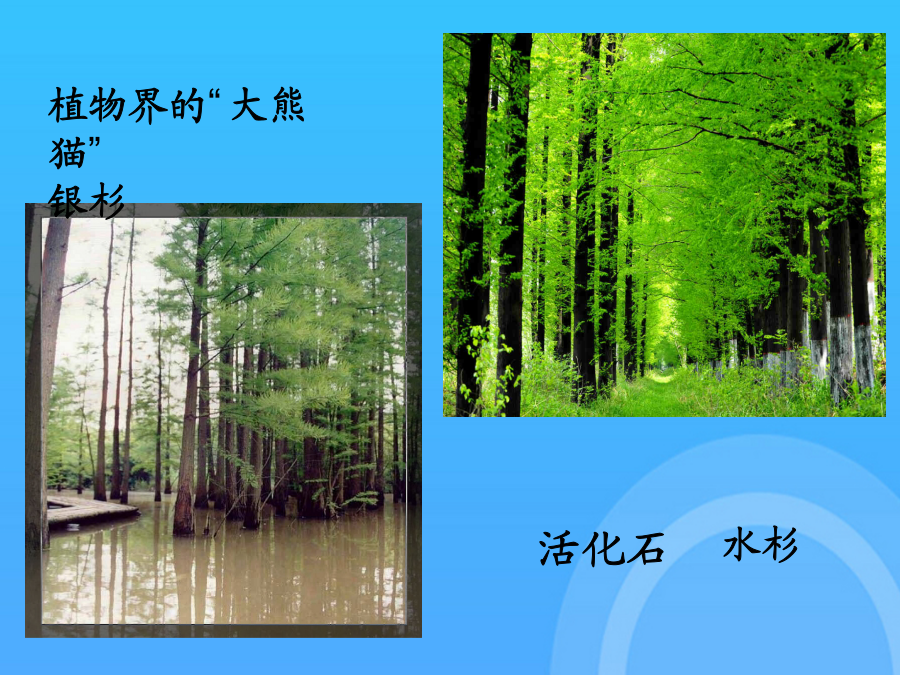 植物界的“大熊猫”
银杉

活化石　水杉